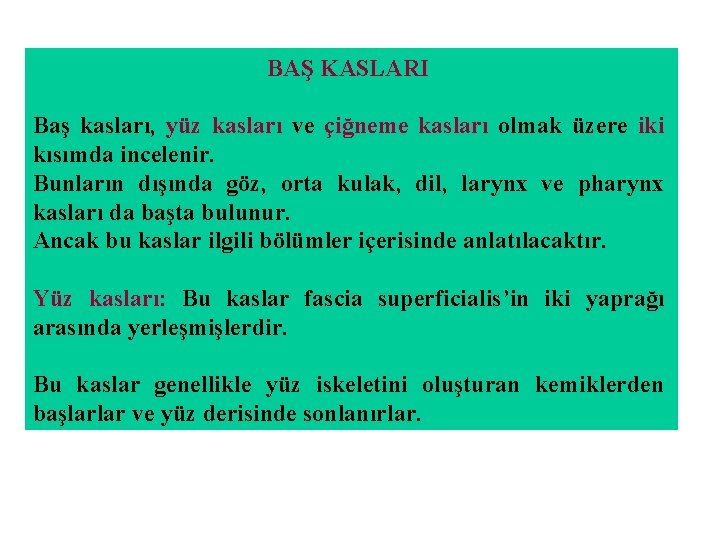 BAŞ KASLARI

Baş kasları, yüz kasları ve çiğneme kasları olmak üzere iki kısımda incelenir.
Bunların dışında göz, orta kulak, dil, larynx ve pharynx kasları da başta bulunur.
Ancak bu kaslar ilgili bölümler içerisinde anlatılacaktır.

Yüz kasları: Bu kaslar fascia superficialis'in iki yaprağı arasında yerleşmişlerdir.

Bu kaslar genellikle yüz iskeletini oluşturan kemiklerden başlarlar ve yüz derisinde sonlanırlar.